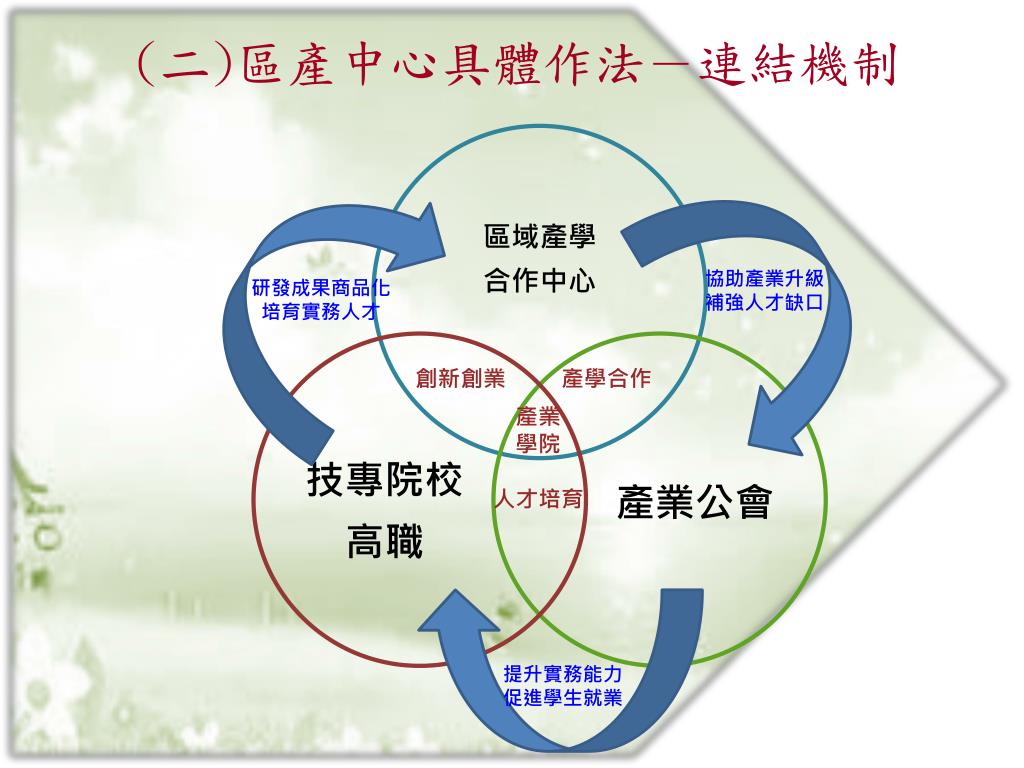 (二)區產中心具體作法—連結機制

區域產學
合作中心

研發成果商品化
培育實務人才

協助產業升級
補強人才缺口

創新創業

產學合作

產業
學院

技專院校
高職

人才培育

產業公會

提升實務能力
促進學生就業